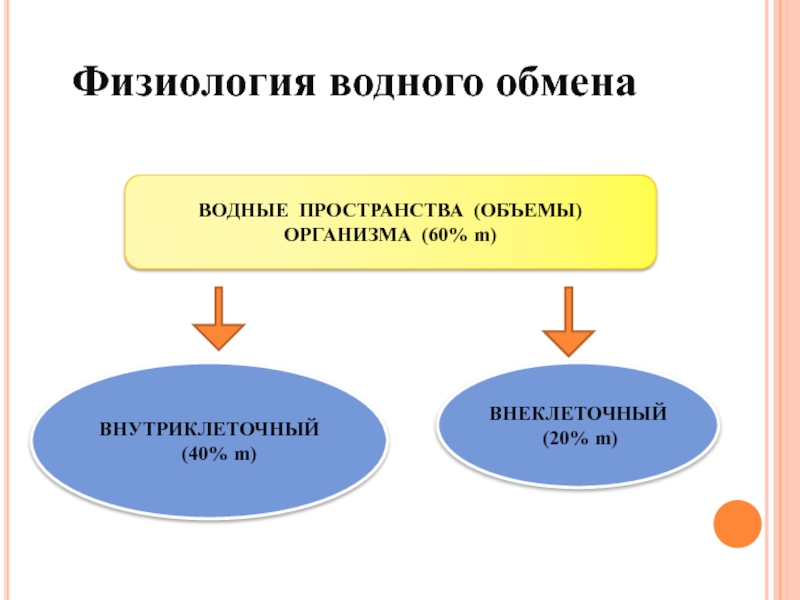 Физиология водного обмена

ВОДНЫЕ ПРОСТРАНСТВА (ОБЪЕМЫ) ОРГАНИЗМА (60% m)

ВНУТРИКЛЕТОЧНЫЙ (40% m)

ВНЕКЛЕТОЧНЫЙ (20% m)